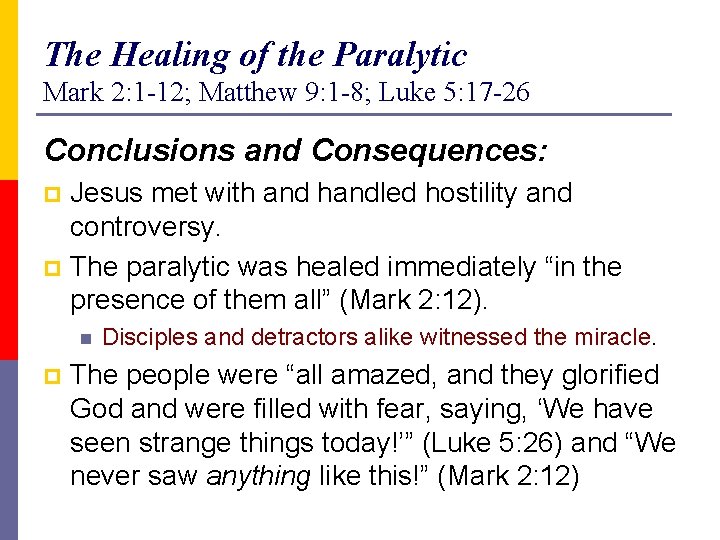 The Healing of the Paralytic
Mark 2:1-12; Matthew 9:1-8; Luke 5:17-26

Conclusions and Consequences:

Jesus met with and handled hostility and controversy.

The paralytic was healed immediately “in the presence of them all” (Mark 2:12).

Disciples and detractors alike witnessed the miracle.

The people were “all amazed, and they glorified God and were filled with fear, saying, ‘We have seen strange things today!’” (Luke 5:26) and “We never saw anything like this!” (Mark 2:12)